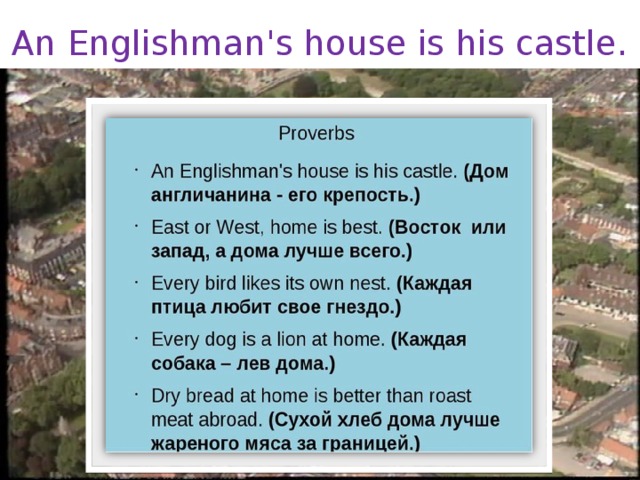 An Englishman's house is his castle.

Proverbs

· An Englishman's house is his castle. (Дом англичанина - его крепость.)

· East or West, home is best. (Восток или запад, а дома лучше всего.)

· Every bird likes its own nest. (Каждая птица любит свое гнездо.)

· Every dog is a lion at home. (Каждая собака – лев дома.)

· Dry bread at home is better than roast meat abroad. (Сухой хлеб дома лучше жареного мяса за границей.)